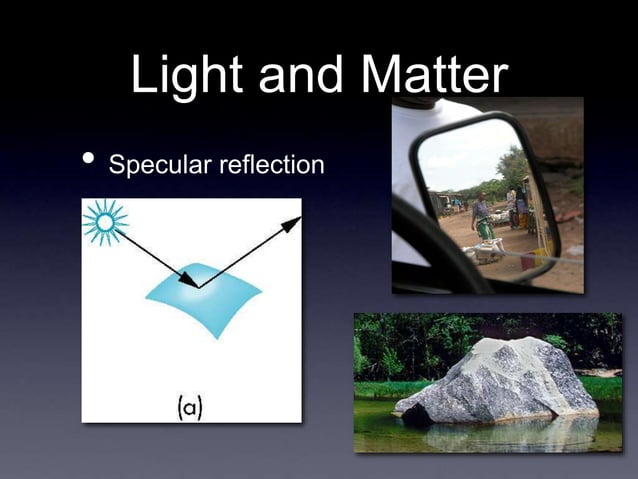 Light and Matter

• Specular reflection

(a)